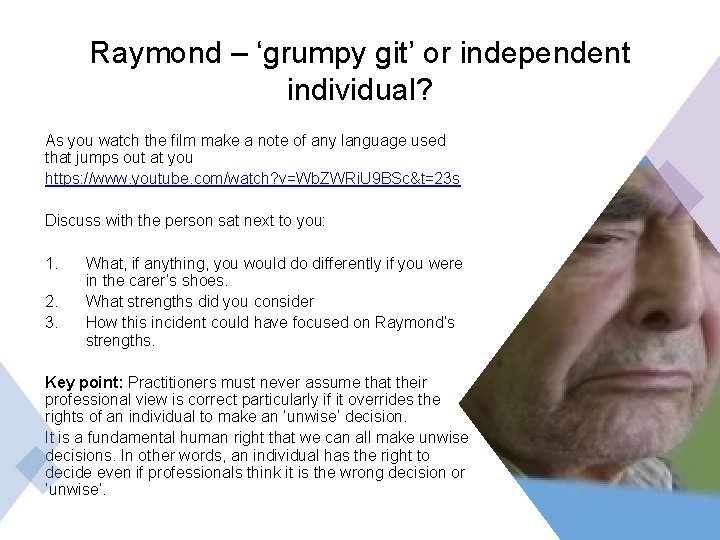 Raymond – 'grumpy git' or independent individual?

As you watch the film make a note of any language used that jumps out at you
https://www.youtube.com/watch?v=WbZWRiU9BSc&t=23s

Discuss with the person sat next to you:

1. What, if anything, you would do differently if you were in the carer's shoes.
2. What strengths did you consider
3. How this incident could have focused on Raymond's strengths.

Key point: Practitioners must never assume that their professional view is correct particularly if it overrides the rights of an individual to make an 'unwise' decision.

It is a fundamental human right that we can all make unwise decisions. In other words, an individual has the right to decide even if professionals think it is the wrong decision or 'unwise'.